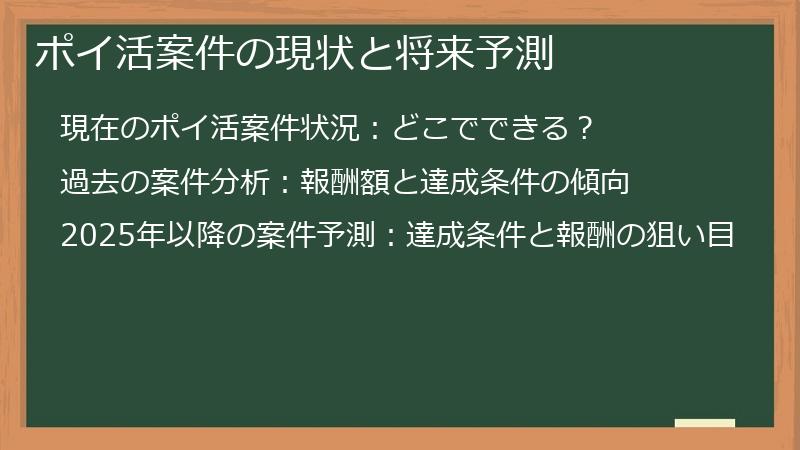 ポイ活案件の現状と将来予測

現在のポイ活案件状況：どこでできる？

過去の案件分析：報酬額と達成条件の傾向

2025年以降の案件予測：達成条件と報酬の狙い目